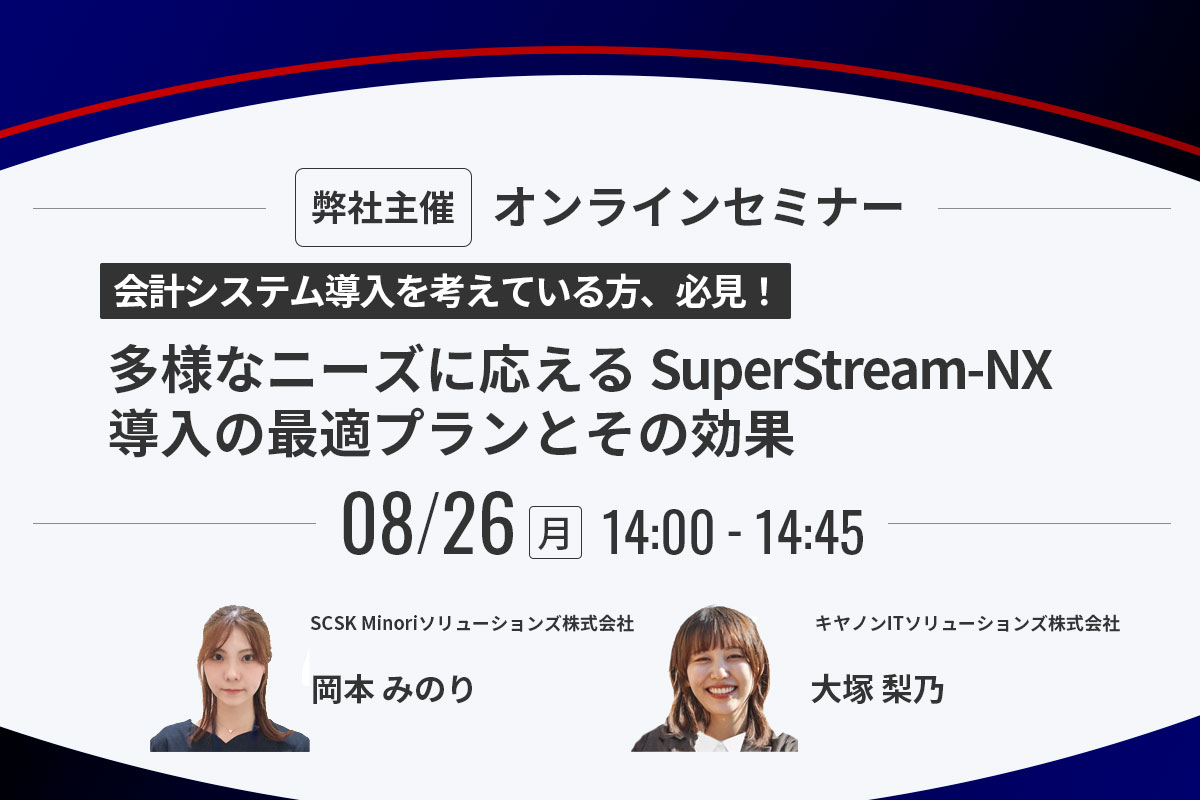 弊社主催 オンラインセミナー

会計システム導入を考えている方、必見！

多様なニーズに応える SuperStream-NX
導入の最適プランとその効果

08/26 月 14:00 - 14:45

SCSK Minoriソリューションズ株式会社
岡本 みのり

キヤノンITソリューションズ株式会社
大塚 梨乃